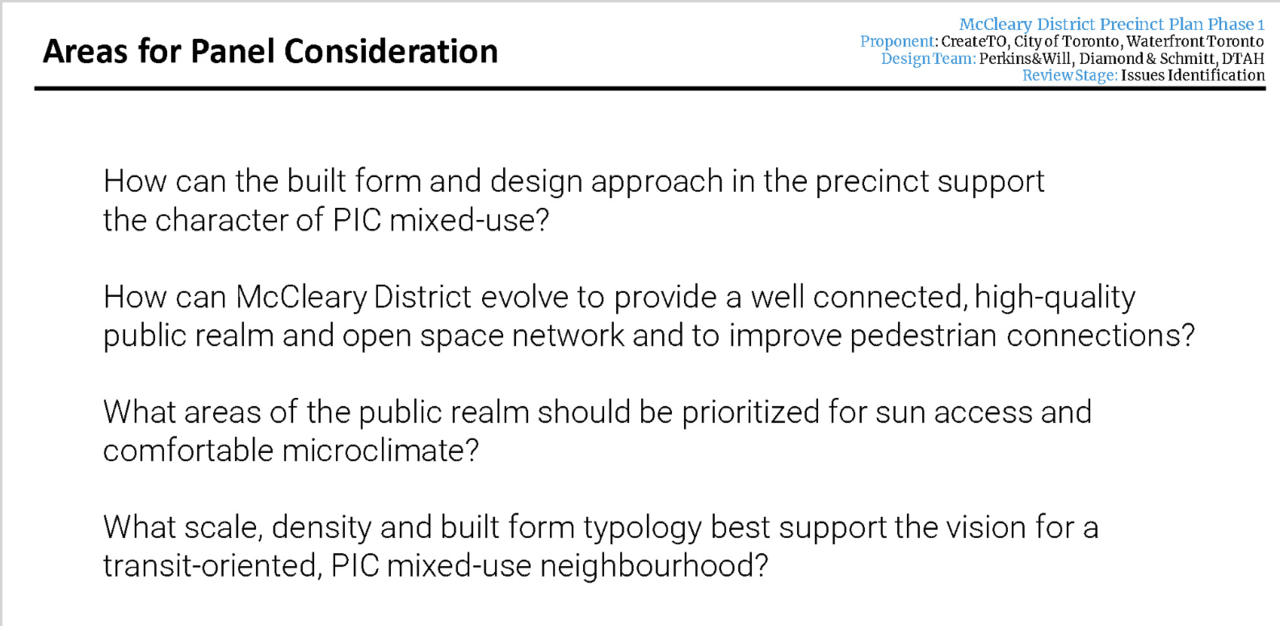 Areas for Panel Consideration

McCleary District Precinct Plan Phase 1
Proponent: CreateTO, City of Toronto, Waterfront Toronto
Design Team: Perkins&Will, Diamond & Schmitt, DTAH
Review Stage: Issues Identification

How can the built form and design approach in the precinct support the character of PIC mixed-use?

How can McCleary District evolve to provide a well connected, high-quality public realm and open space network and to improve pedestrian connections?

What areas of the public realm should be prioritized for sun access and comfortable microclimate?

What scale, density and built form typology best support the vision for a transit-oriented, PIC mixed-use neighbourhood?